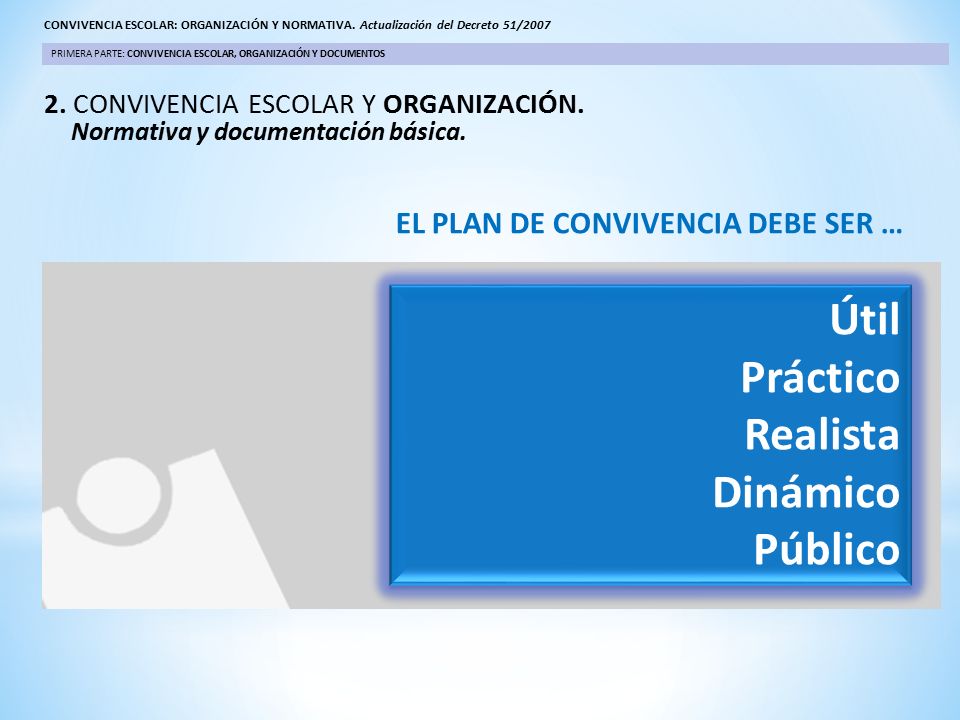 CONVIVENCIA ESCOLAR: ORGANIZACIÓN Y NORMATIVA. Actualización del Decreto 51/2007

PRIMERA PARTE: CONVIVENCIA ESCOLAR, ORGANIZACIÓN Y DOCUMENTOS

2. CONVIVENCIA ESCOLAR Y ORGANIZACIÓN.
Normativa y documentación básica.

EL PLAN DE CONVIVENCIA DEBE SER …

Útil
Práctico
Realista
Dinámico
Público